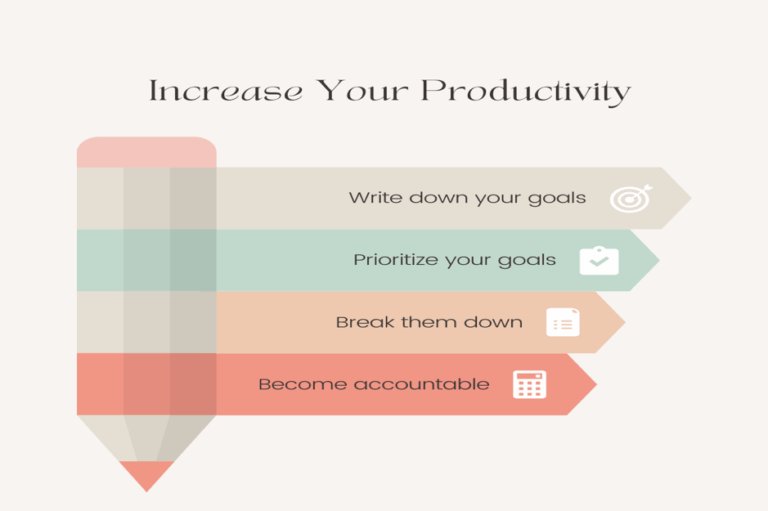 Increase Your Productivity

Write down your goals

Prioritize your goals

Break them down

Become accountable